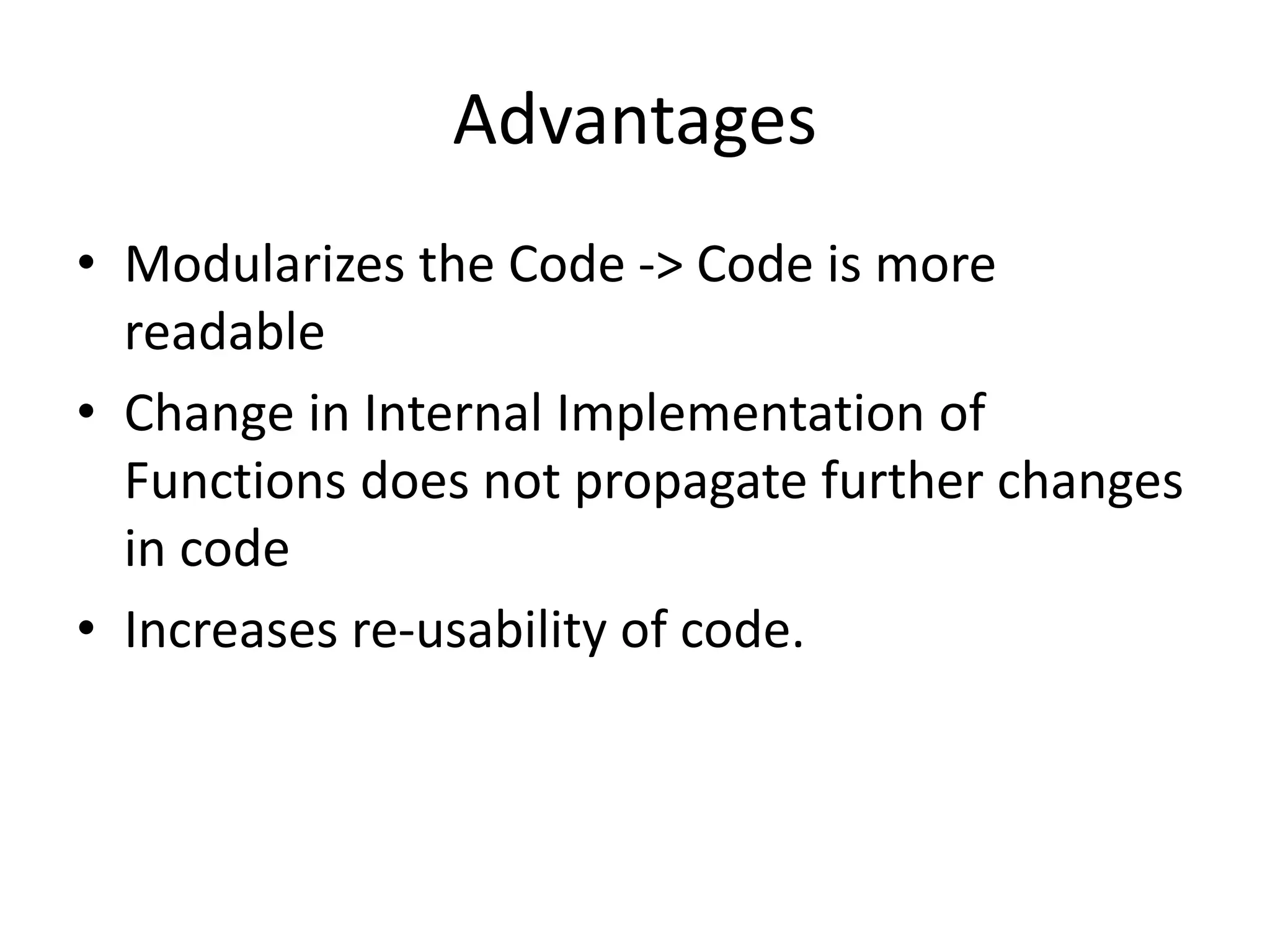 Advantages

• Modularizes the Code -> Code is more readable
• Change in Internal Implementation of Functions does not propagate further changes in code
• Increases re-usability of code.